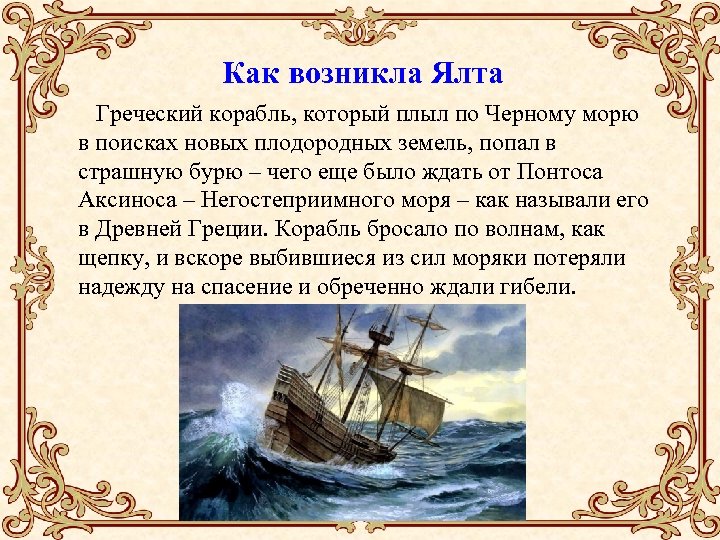 Как возникла Ялта

Греческий корабль, который плыл по Черному морю в поисках новых плодородных земель, попал в страшную бурю – чего еще было ждать от Понтоса Аксиноса – Негостеприимного моря – как называли его в Древней Греции. Корабль бросало по волнам, как щепку, и вскоре выбившиеся из сил моряки потеряли надежду на спасение и обреченно ждали гибели.